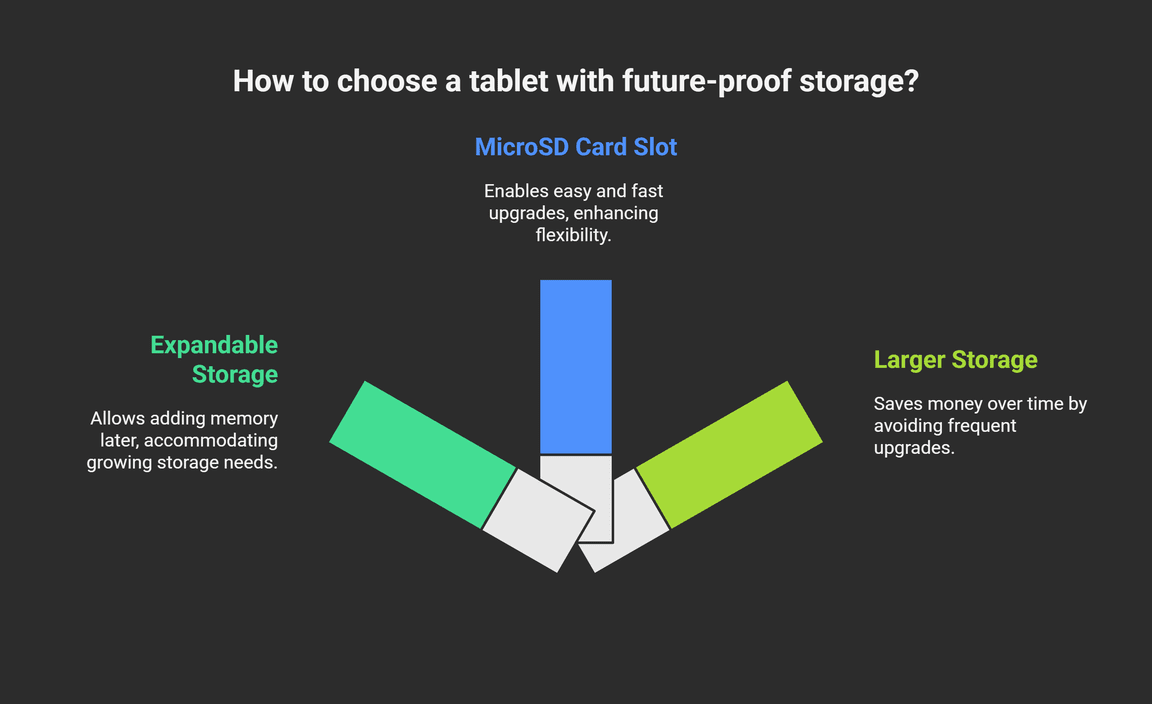 How to choose a tablet with future-proof storage?

MicroSD Card Slot

Enables easy and fast upgrades, enhancing flexibility.

Expandable Storage

Allows adding memory later, accommodating growing storage needs.

Larger Storage

Saves money over time by avoiding frequent upgrades.